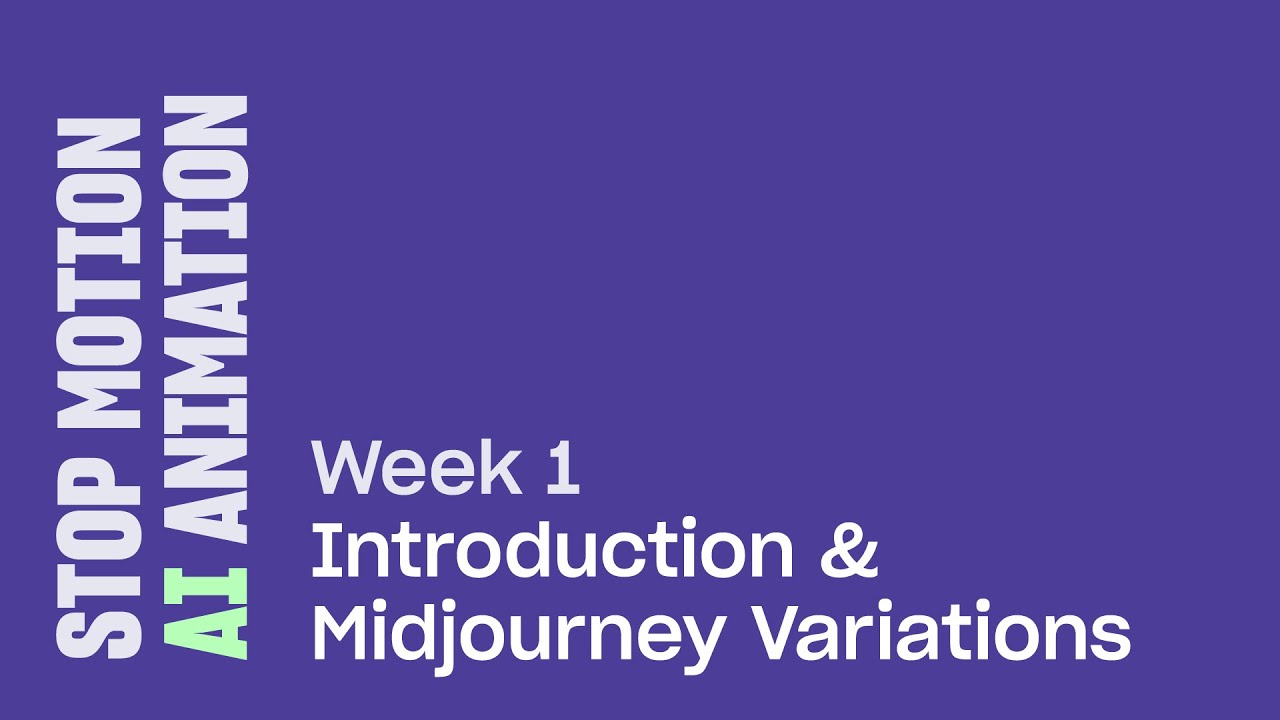 STOP MOTION
AI ANIMATION

Week 1
Introduction & Midjourney Variations